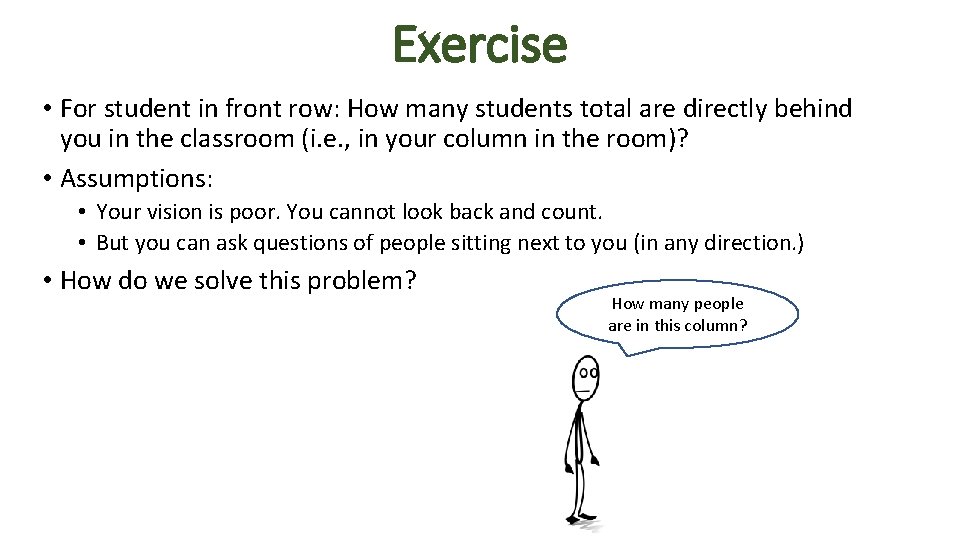 Exercise

• For student in front row: How many students total are directly behind you in the classroom (i.e., in your column in the room)?

• Assumptions:

• Your vision is poor. You cannot look back and count.

• But you can ask questions of people sitting next to you (in any direction.)

• How do we solve this problem?

How many people are in this column?